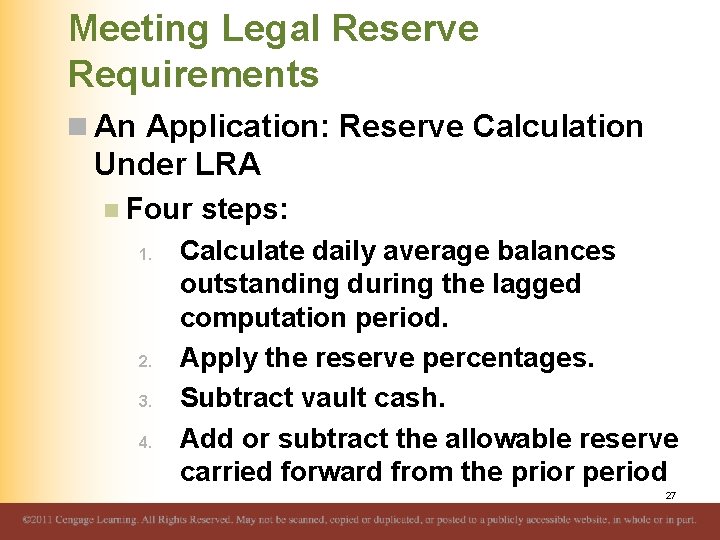 Meeting Legal Reserve Requirements

An Application: Reserve Calculation Under LRA

Four steps:

1. Calculate daily average balances outstanding during the lagged computation period.
2. Apply the reserve percentages.
3. Subtract vault cash.
4. Add or subtract the allowable reserve carried forward from the prior period

27

©2011 Cengage Learning. All Rights Reserved. May not be scanned, copied or duplicated, or posted to a publicly accessible website, in whole or in part.